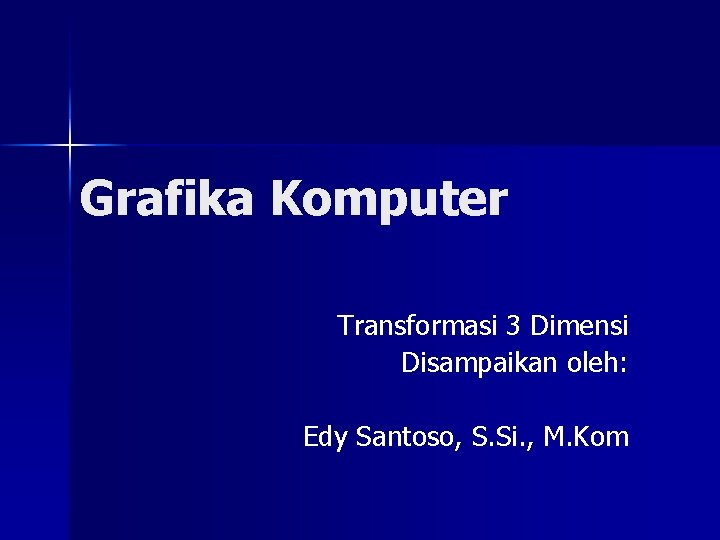 Grafika Komputer

Transformasi 3 Dimensi
Disampaikan oleh:

Edy Santoso, S.Si., M.Kom